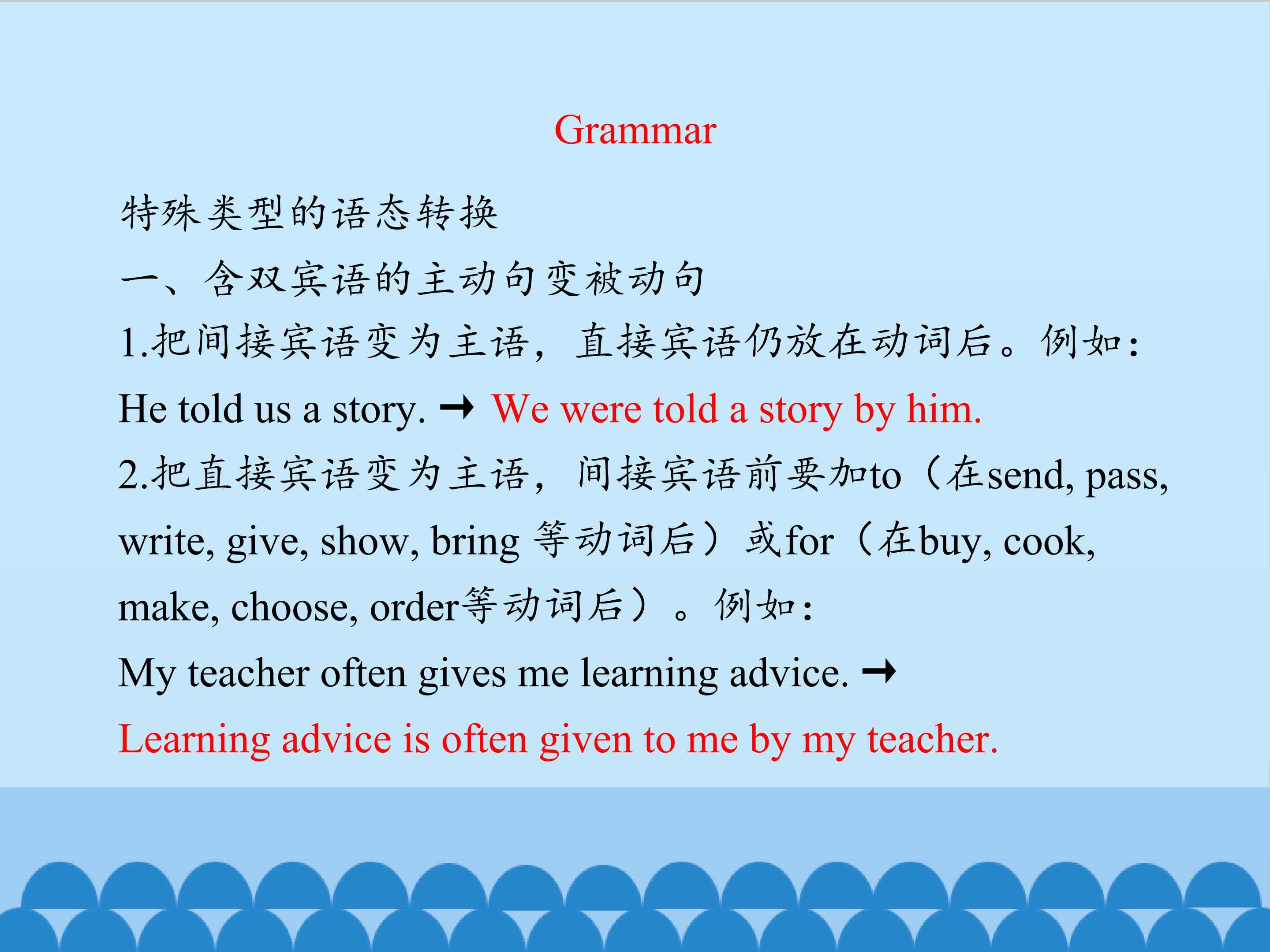 Grammar

特殊类型的语态转换

一、含双宾语的主动句变被动句

1.把间接宾语变为主语，直接宾语仍放在动词后。例如：

He told us a story. → We were told a story by him.

2.把直接宾语变为主语，间接宾语前要加to（在send, pass, write, give, show, bring 等动词后）或for（在buy, cook, make, choose, order等动词后）。例如：

My teacher often gives me learning advice. →

Learning advice is often given to me by my teacher.